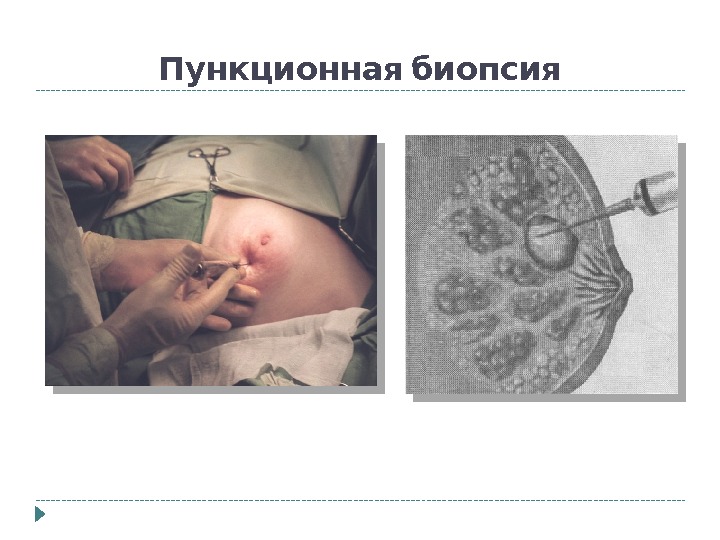 Пункционная биопсия